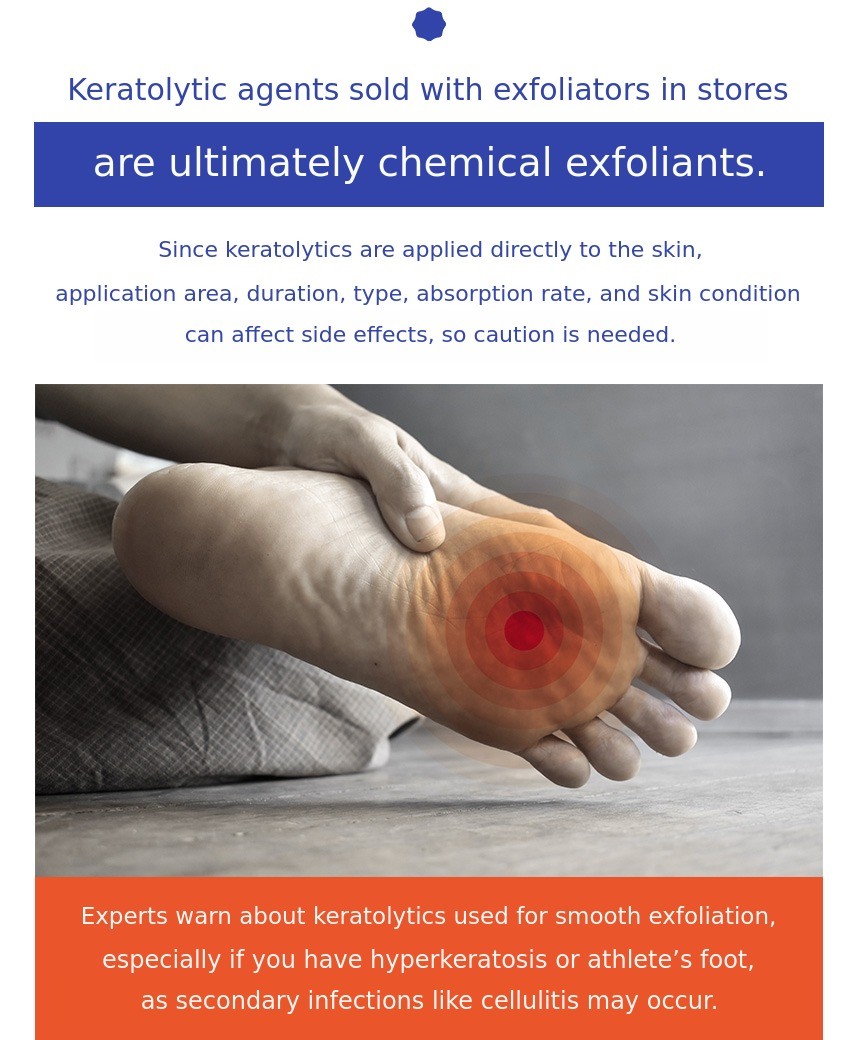 Keratolytic agents sold with exfoliators in stores

are ultimately chemical exfoliants.

Since keratolytics are applied directly to the skin, application area, duration, type, absorption rate, and skin condition can affect side effects, so caution is needed.

Experts warn about keratolytics used for smooth exfoliation, especially if you have hyperkeratosis or athlete’s foot, as secondary infections like cellulitis may occur.